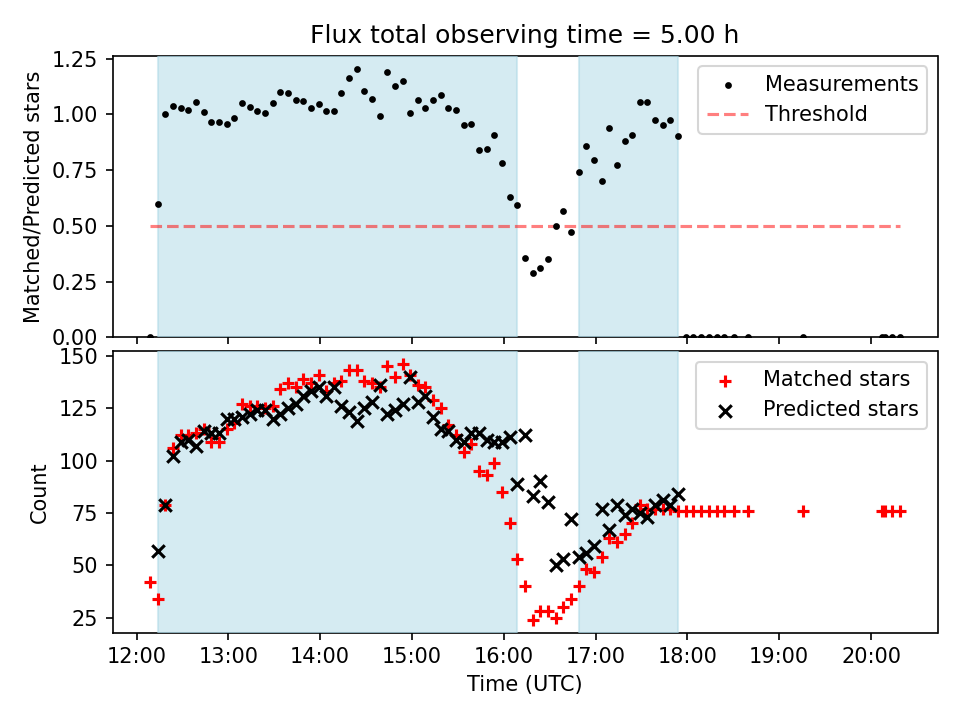 Flux total observing time = 5.00 h

Matched/Predicted stars

1.25
1.00
0.75
0.50
0.25
0.00

Measurements
Threshold

Count

150
125
100
75
50
25

Matched stars
Predicted stars

12:00 13:00 14:00 15:00 16:00 17:00 18:00 19:00 20:00

Time (UTC)